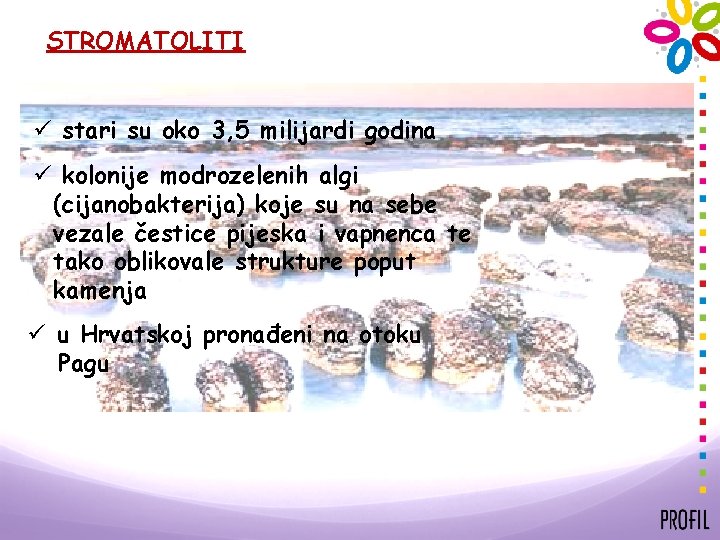 STROMATOLITI

✓ stari su oko 3,5 milijardi godina

✓ kolonije modrozelenih algi (cijanobakterija) koje su na sebe vezale čestice pijeska i vapnenca te tako oblikovale strukture poput kamenja

✓ u Hrvatskoj pronađeni na otoku Pagu

PROFIL